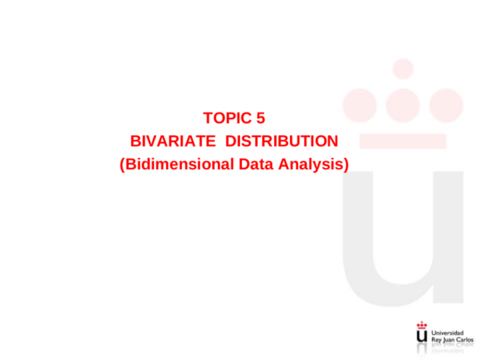 TOPIC 5
BIVARIATE DISTRIBUTION
(Bidimensional Data Analysis)

Universidad
Rey Juan Carlos